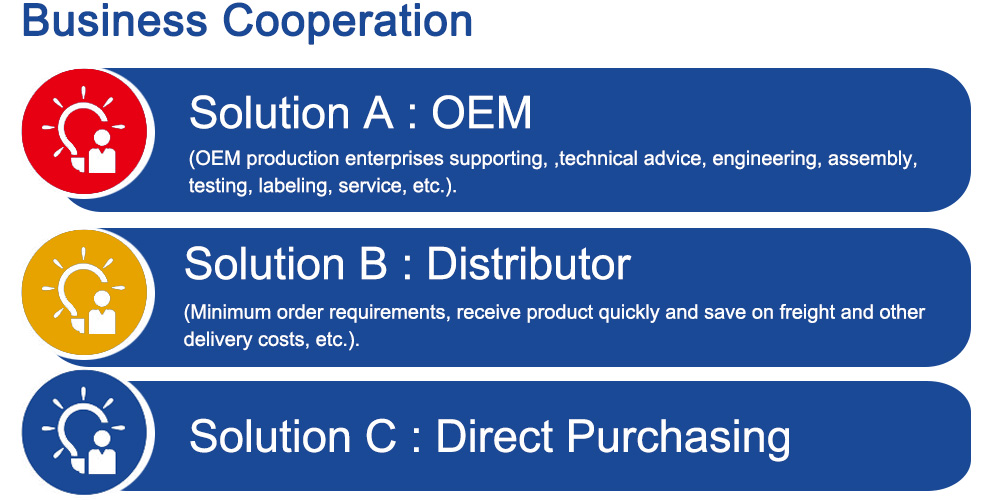 Business Cooperation

Solution A : OEM

(OEM production enterprises supporting, ,technical advice, engineering, assembly, testing, labeling, service, etc.).

Solution B : Distributor

(Minimum order requirements, receive product quickly and save on freight and other delivery costs, etc.).

Solution C : Direct Purchasing